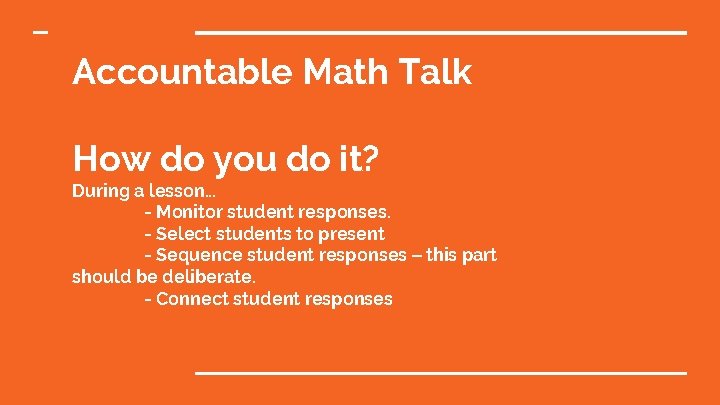 Accountable Math Talk

How do you do it?

During a lesson…

- Monitor student responses.
- Select students to present
- Sequence student responses – this part should be deliberate.
- Connect student responses